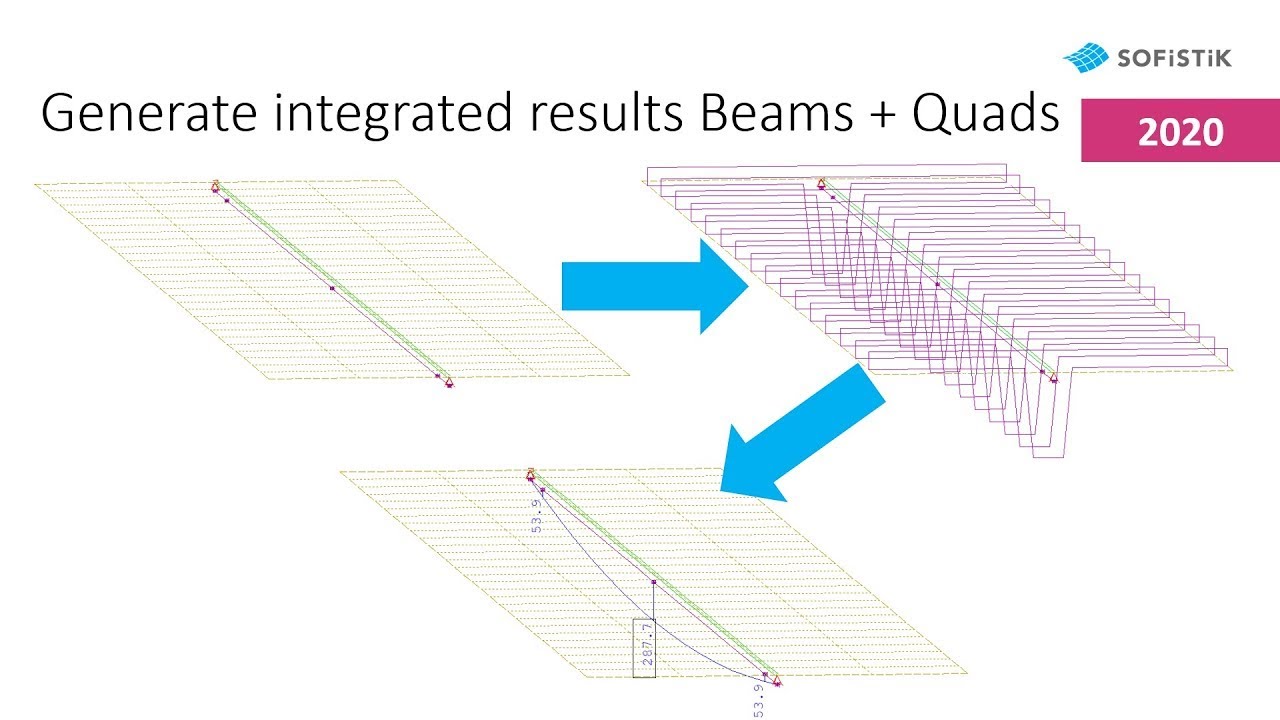 SOFiSTiK

Generate integrated results Beams + Quads

2020

53.9

287.7

53.9